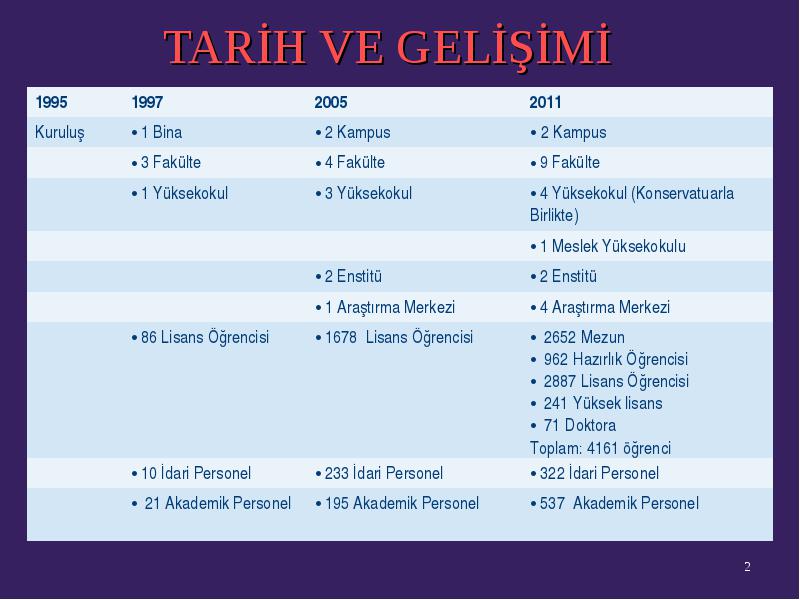 TARİH VE GELİŞİMİ

| 1995 | 1997 | 2005 | 2011 |
|---|---|---|---|
| Kuruluş | • 1 Bina | • 2 Kampus | • 2 Kampus |
| | • 3 Fakülte | • 4 Fakülte | • 9 Fakülte |
| | • 1 Yüksekokul | • 3 Yüksekokul | • 4 Yüksekokul (Konservatuarla Birlikte) |
| | | | • 1 Meslek Yüksekokulu |
| | | • 2 Enstitü | • 2 Enstitü |
| | | • 1 Araştırma Merkezi | • 4 Araştırma Merkezi |
| | • 86 Lisans Öğrencisi | • 1678 Lisans Öğrencisi | • 2652 Mezun • 962 Hazırlık Öğrencisi • 2887 Lisans Öğrencisi • 241 Yüksek lisans • 71 Doktora Toplam: 4161 öğrenci |
| | • 10 İdari Personel | • 233 İdari Personel | • 322 İdari Personel |
| | • 21 Akademik Personel | • 195 Akademik Personel | • 537 Akademik Personel |

2